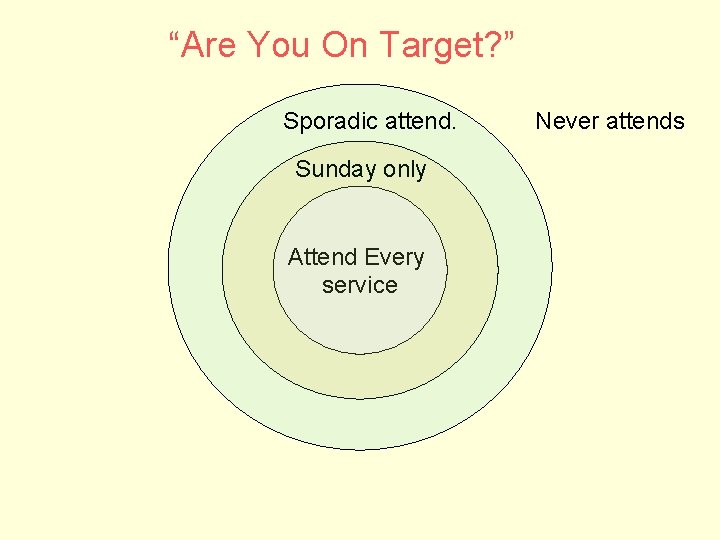 “Are You On Target?”

Sporadic attend.

Never attends

Sunday only

Attend Every service